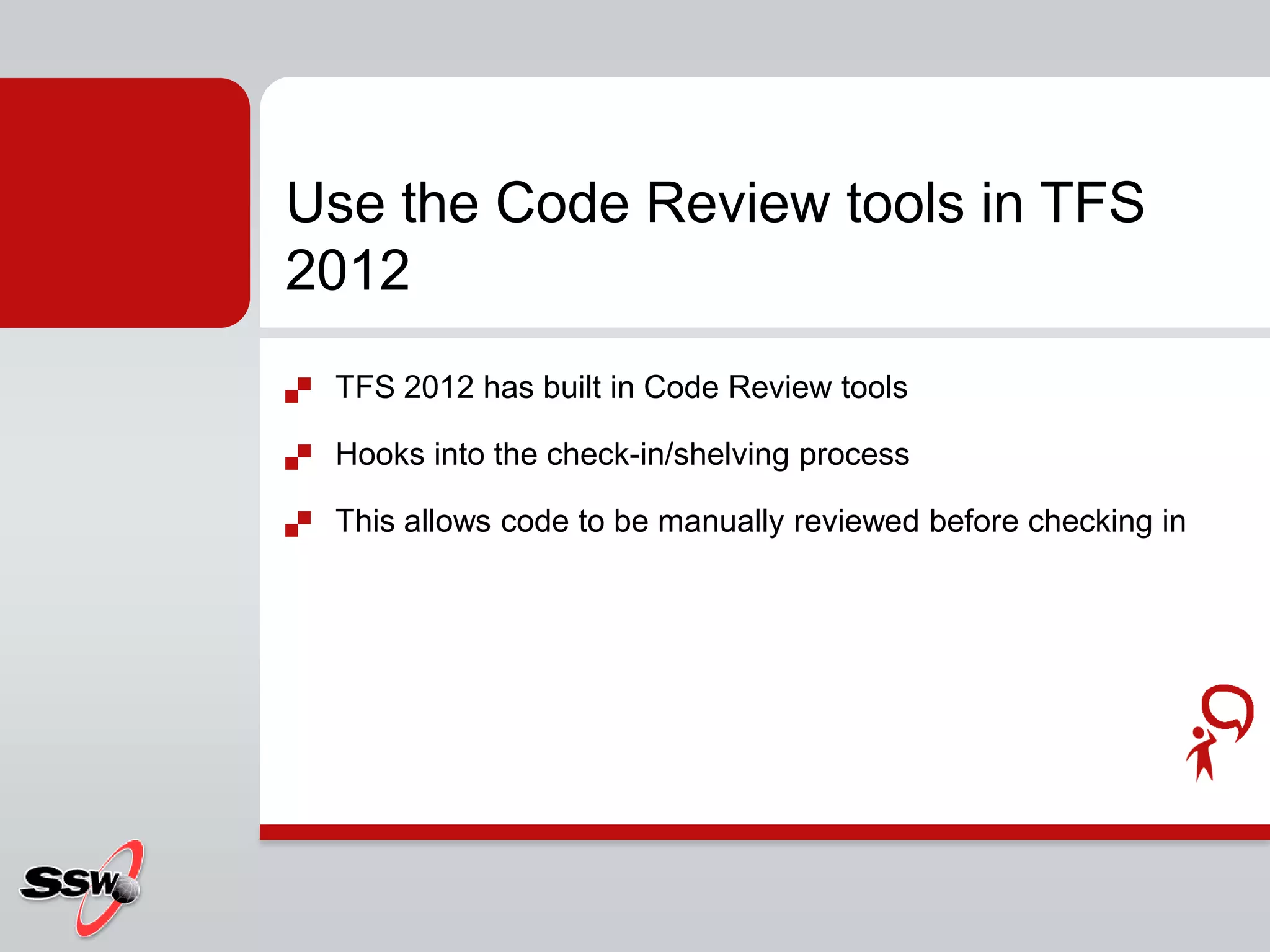 Use the Code Review tools in TFS 2012

TFS 2012 has built in Code Review tools

Hooks into the check-in/shelving process

This allows code to be manually reviewed before checking in

SSW